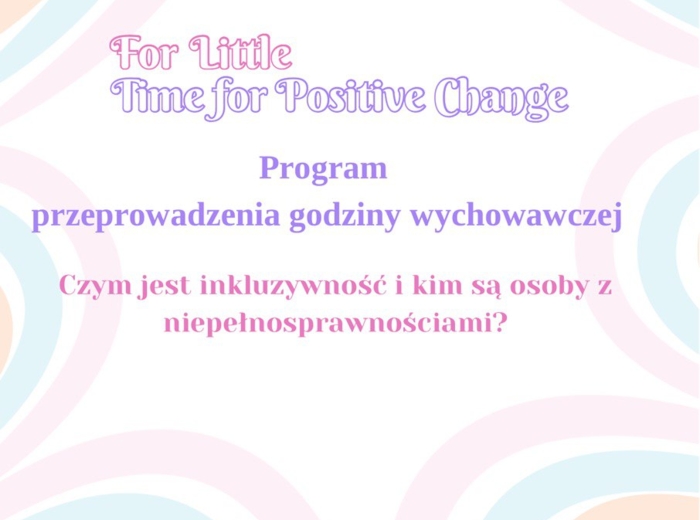 For Little
Time for Positive Change

Program
przeprowadzenia godziny wychowawczej

Czym jest inkluzywność i kim są osoby z niepełnosprawnościami?